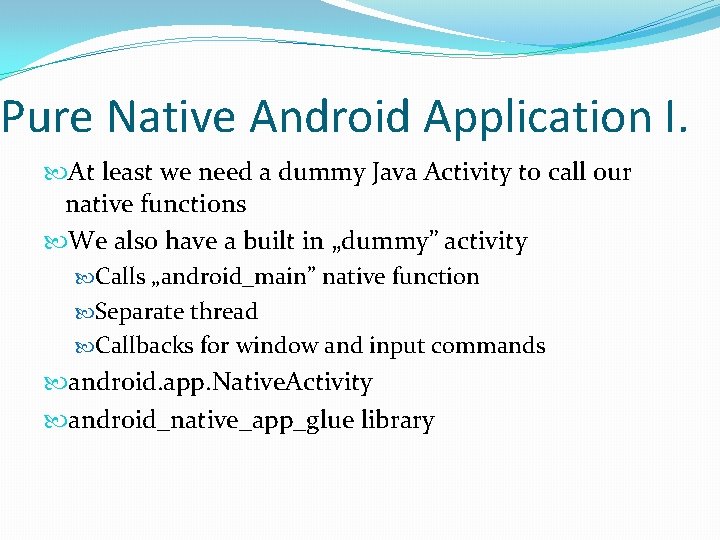 Pure Native Android Application I.

At least we need a dummy Java Activity to call our native functions

We also have a built in „dummy” activity

Calls „android_main” native function

Separate thread

Callbacks for window and input commands

android.app.NativeActivity

android_native_app_glue library